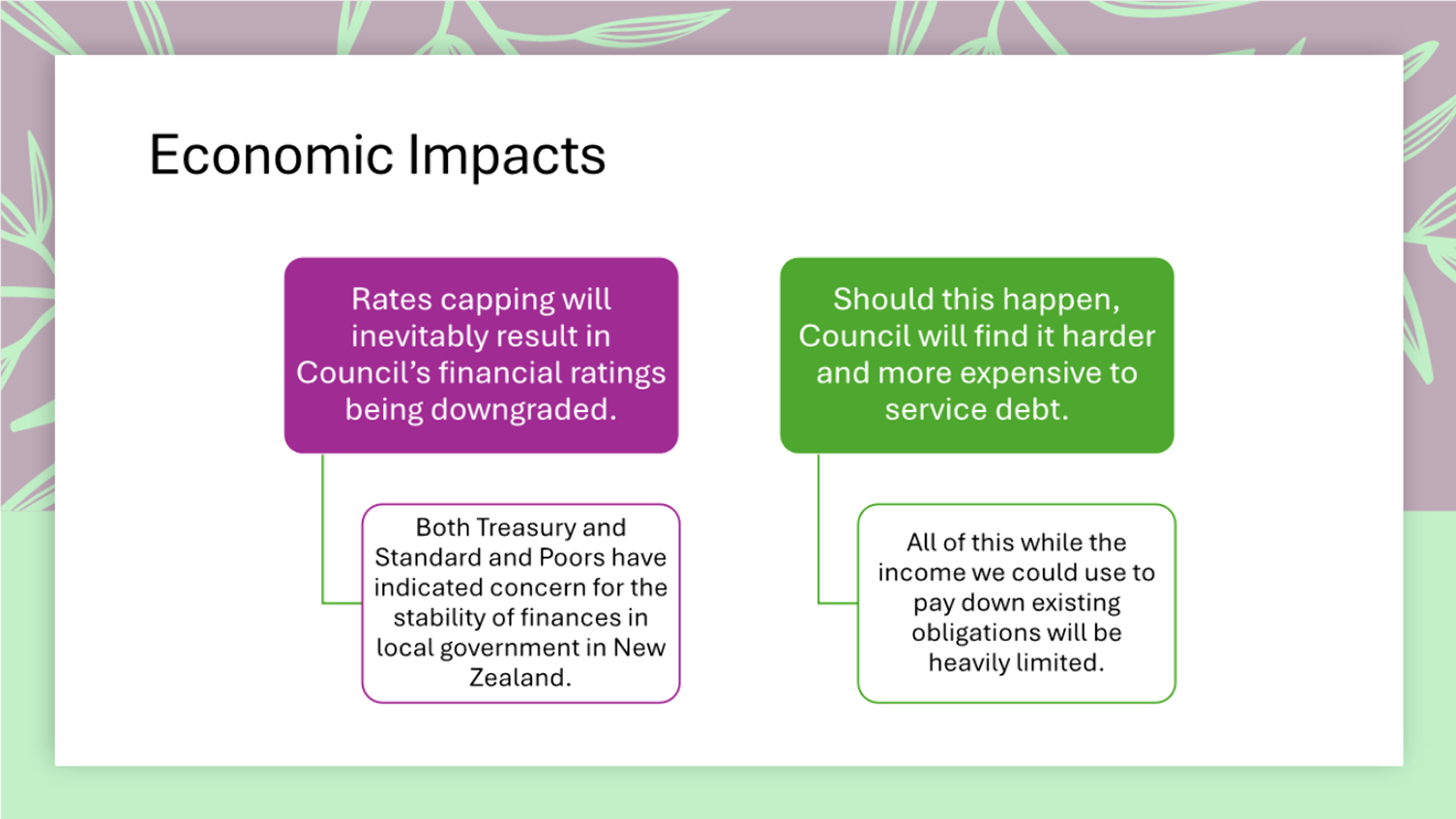 Economic Impacts

Rates capping will inevitably result in Council's financial ratings being downgraded.

Both Treasury and Standard and Poors have indicated concern for the stability of finances in local government in New Zealand.

Should this happen, Council will find it harder and more expensive to service debt.

All of this while the income we could use to pay down existing obligations will be heavily limited.